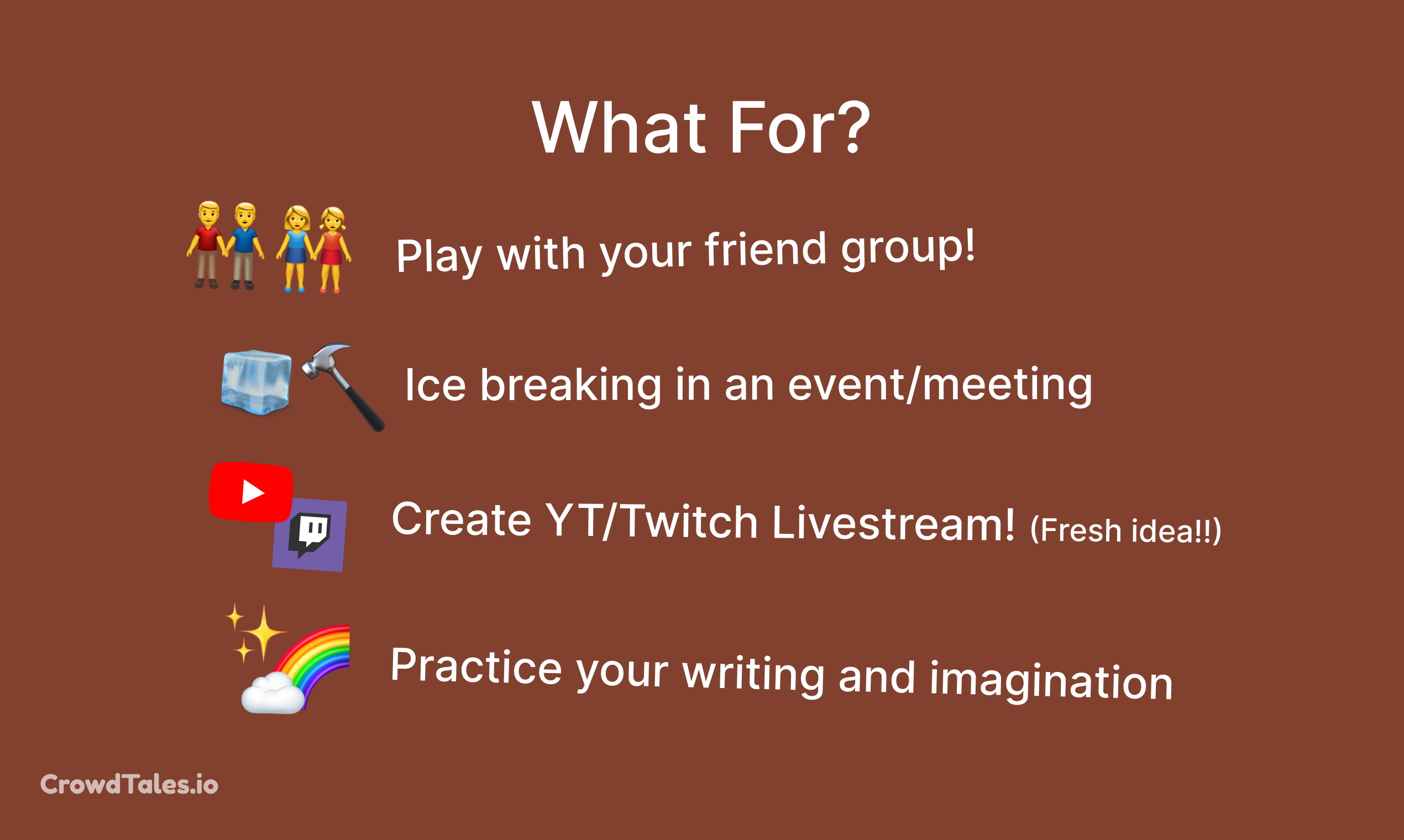 What For?

Play with your friend group!

Ice breaking in an event/meeting

Create YT/Twitch Livestream! (Fresh idea!!)

Practice your writing and imagination

CrowdTales.io